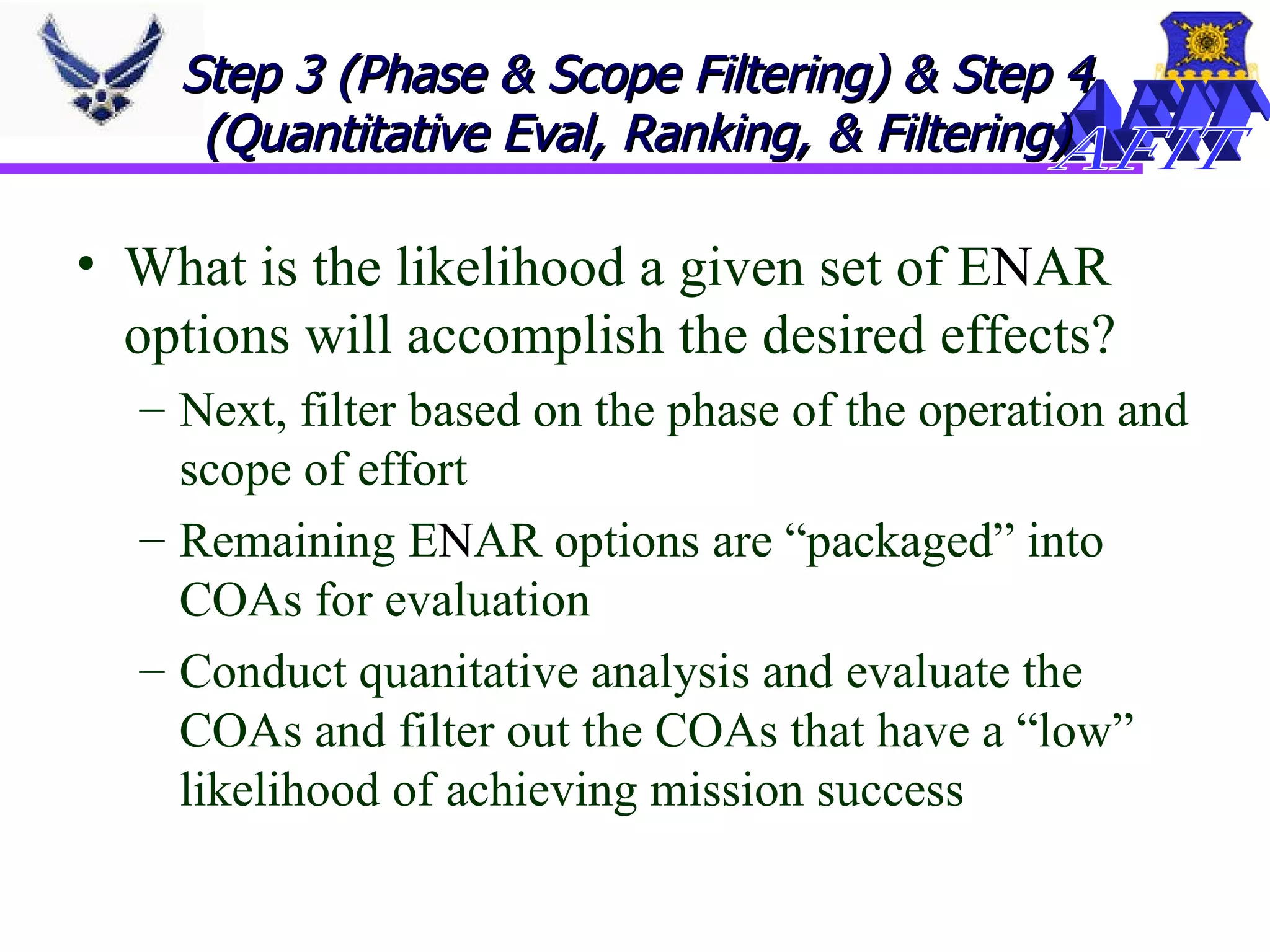 Step 3 (Phase & Scope Filtering) & Step 4 (Quantitative Eval, Ranking, & Filtering)

AFIT

• What is the likelihood a given set of ENAR options will accomplish the desired effects?
– Next, filter based on the phase of the operation and scope of effort
– Remaining ENAR options are “packaged” into COAs for evaluation
– Conduct quanitative analysis and evaluate the COAs and filter out the COAs that have a “low” likelihood of achieving mission success